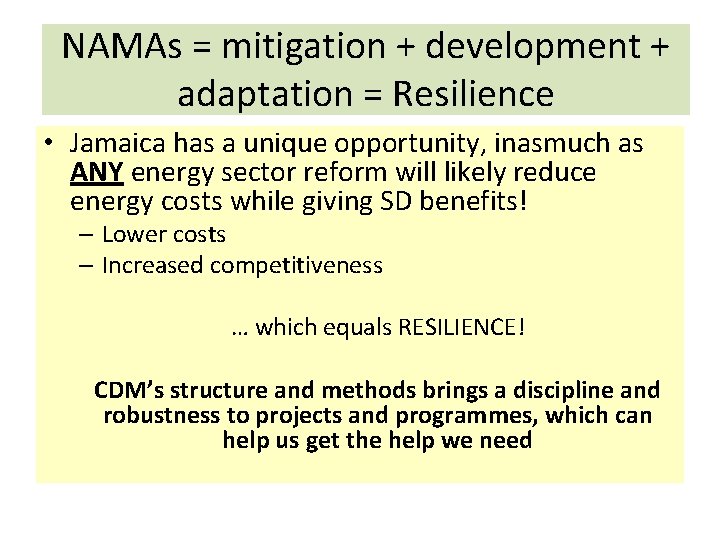 NAMAs = mitigation + development + adaptation = Resilience

• Jamaica has a unique opportunity, inasmuch as ANY energy sector reform will likely reduce energy costs while giving SD benefits!
– Lower costs
– Increased competitiveness

… which equals RESILIENCE!

CDM's structure and methods brings a discipline and robustness to projects and programmes, which can help us get the help we need